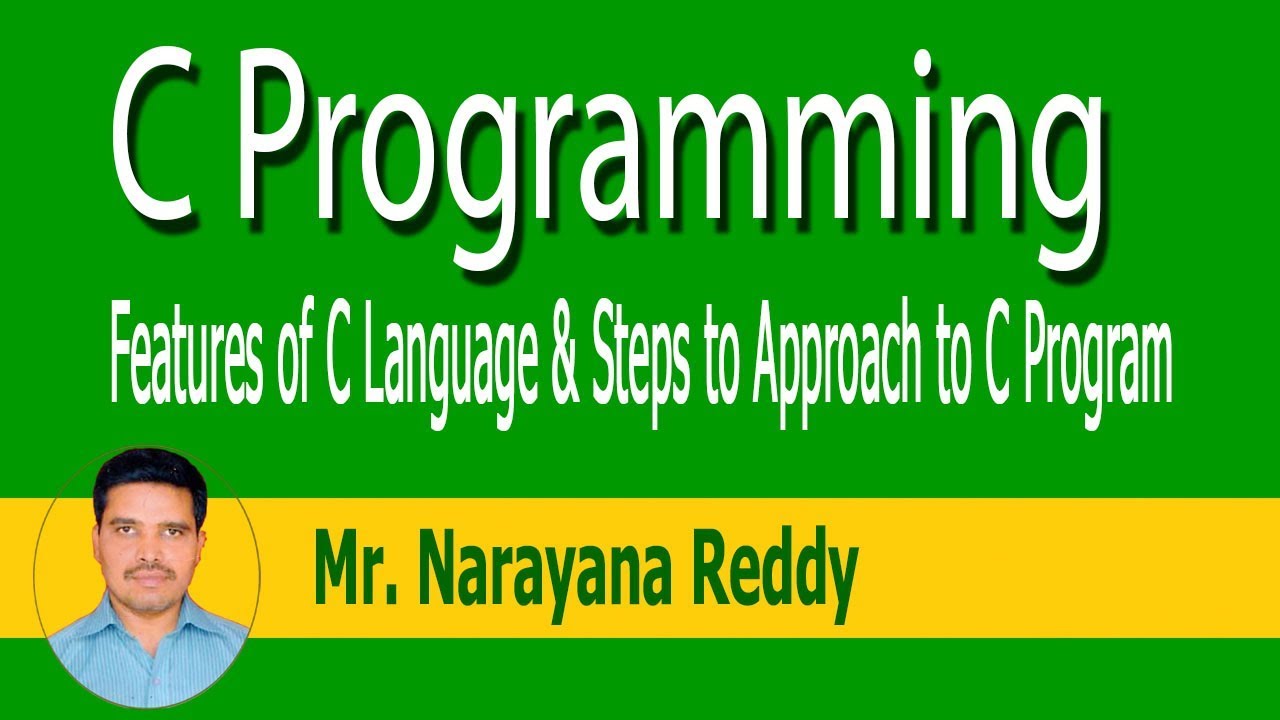 C Programming

Features of C Language & Steps to Approach to C Program

Mr. Narayana Reddy